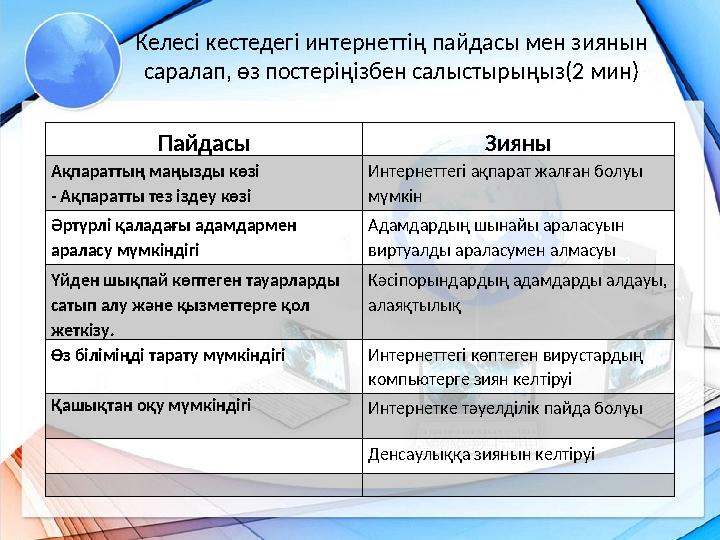 Келесі кестедегі интернеттің пайдасы мен зиянын саралап, өз постеріңізбен салыстырыңыз(2 мин)

| Пайдасы | Зияны |
|---|---|
| Ақпараттың маңызды көзі - Ақпаратты тез іздеу көзі | Интернеттегі ақпарат жалған болуы мүмкін |
| Әртүрлі қаладағы адамдармен араласу мүмкіндігі | Адамдардың шынайы араласуын виртуалды араласумен алмасуы |
| Үйден шықпай көптеген тауарларды сатып алу және қызметтерге қол жеткізу. | Кәсіпорындардың адамдарды алдауы, алаяқтылық |
| Өз біліміңді тарату мүмкіндігі | Интернеттегі көптеген вирустардың компьютерге зиян келтіруі |
| Қашықтан оқу мүмкіндігі | Интернетке тәуелділік пайда болуы |
| | Денсаулыққа зиянын келтіруі |
| | |